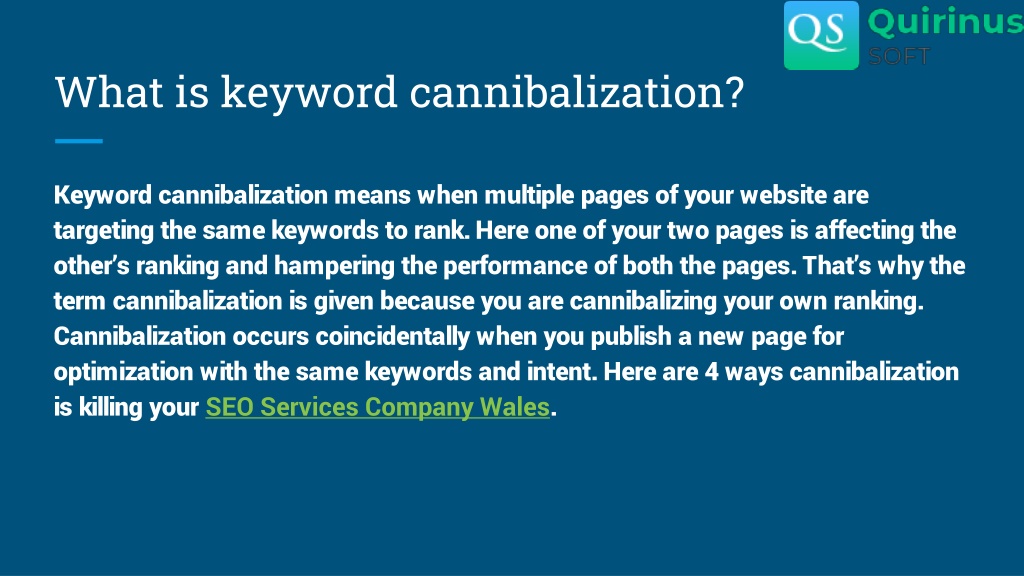 QS Quirinus SOFT

What is keyword cannibalization?

Keyword cannibalization means when multiple pages of your website are targeting the same keywords to rank. Here one of your two pages is affecting the other's ranking and hampering the performance of both the pages. That's why the term cannibalization is given because you are cannibalizing your own ranking. Cannibalization occurs coincidentally when you publish a new page for optimization with the same keywords and intent. Here are 4 ways cannibalization is killing your SEO Services Company Wales.